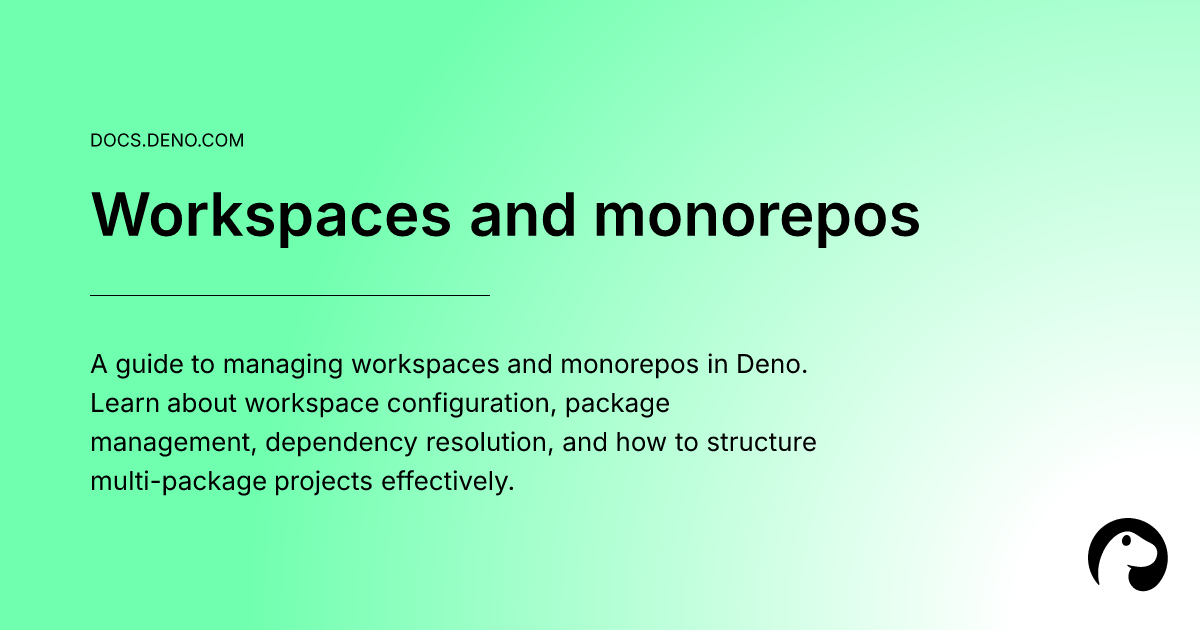 DOCS.DENO.COM

Workspaces and monorepos

A guide to managing workspaces and monorepos in Deno. Learn about workspace configuration, package management, dependency resolution, and how to structure multi-package projects effectively.